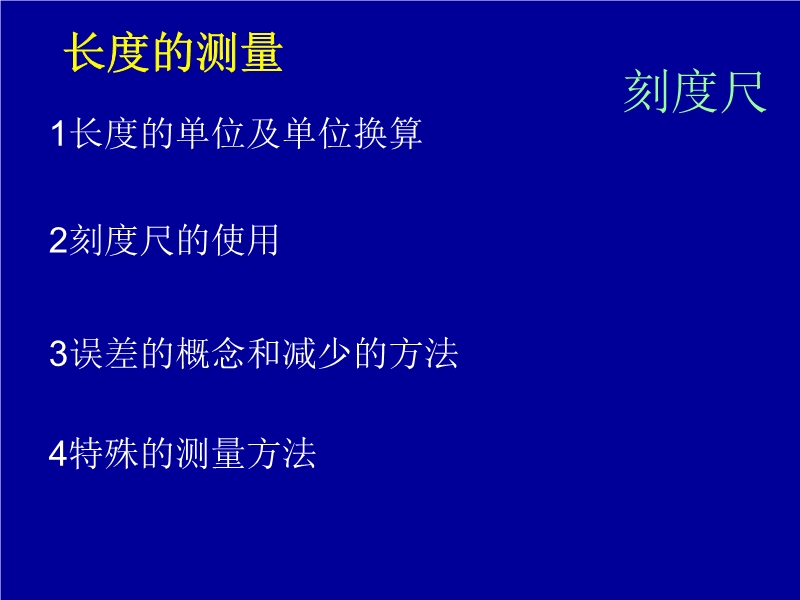 长度的测量

刻度尺

1长度的单位及单位换算

2刻度尺的使用

3误差的概念和减少的方法

4特殊的测量方法